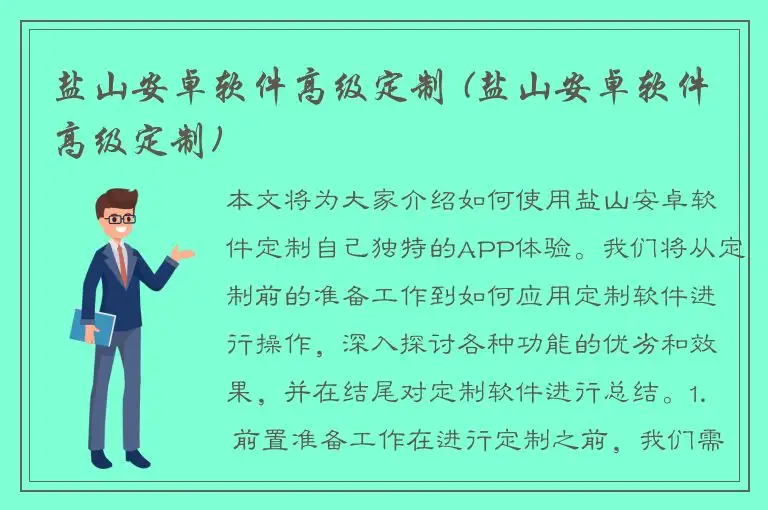 盐山安卓软件高级定制（盐山安卓软件高级定制）

本文将为大家介绍如何使用盐山安卓软件定制自己独特的APP体验。我们将从定制前的准备工作到如何应用定制软件进行操作，深入探讨各种功能的优劣和效果，并在结尾对定制软件进行总结。1. 前置准备工作在进行定制之前，我们需